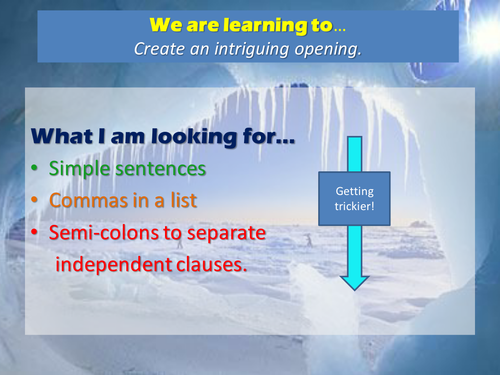 We are learning to…
Create an intriguing opening.

What I am looking for…
• Simple sentences
• Commas in a list
• Semi-colons to separate independent clauses.

Getting trickier!